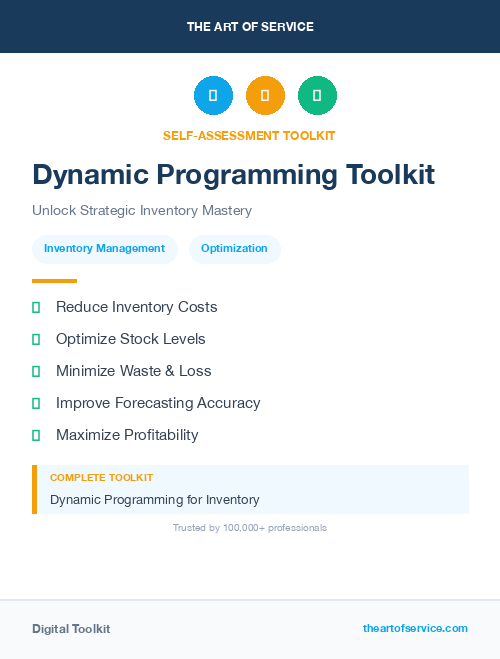 THE ART OF SERVICE

SELF-ASSESSMENT TOOLKIT

Dynamic Programming Toolkit

Unlock Strategic Inventory Mastery

Inventory Management

Optimization

Reduce Inventory Costs

Optimize Stock Levels

Minimize Waste & Loss

Improve Forecasting Accuracy

Maximize Profitability

COMPLETE TOOLKIT

Dynamic Programming for Inventory

Trusted by 100,000+ professionals

Digital Toolkit

theartofservice.com